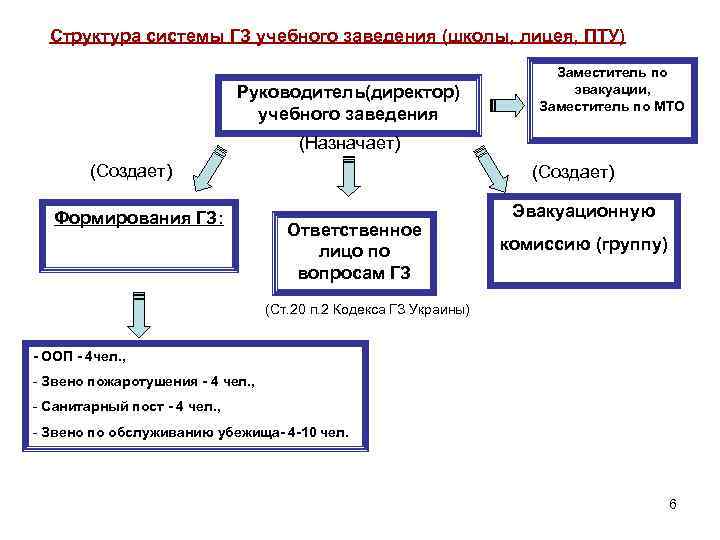 Структура системы ГЗ учебного заведения (школы, лицея, ПТУ)

Руководитель(директор) учебного заведения

Заместитель по эвакуации, Заместитель по МТО

(Назначает)

(Создает)

(Создает)

Формирования ГЗ:

Ответственное лицо по вопросам ГЗ

Эвакуационную комиссию (группу)

(Ст.20 п.2 Кодекса ГЗ Украины)

- ООП - 4чел.,

- Звено пожаротушения - 4 чел.,

- Санитарный пост - 4 чел.,

- Звено по обслуживанию убежища- 4-10 чел.

6